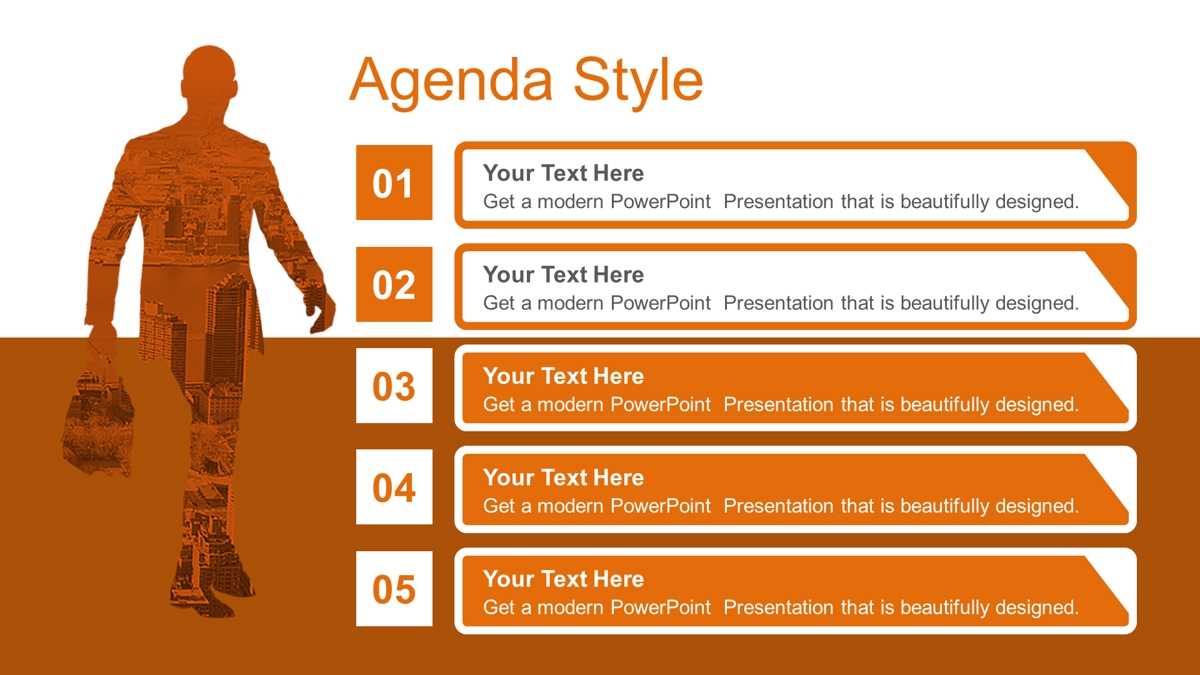 Agenda Style

01

Your Text Here
Get a modern PowerPoint Presentation that is beautifully designed.

02

Your Text Here
Get a modern PowerPoint Presentation that is beautifully designed.

03

Your Text Here
Get a modern PowerPoint Presentation that is beautifully designed.

04

Your Text Here
Get a modern PowerPoint Presentation that is beautifully designed.

05

Your Text Here
Get a modern PowerPoint Presentation that is beautifully designed.